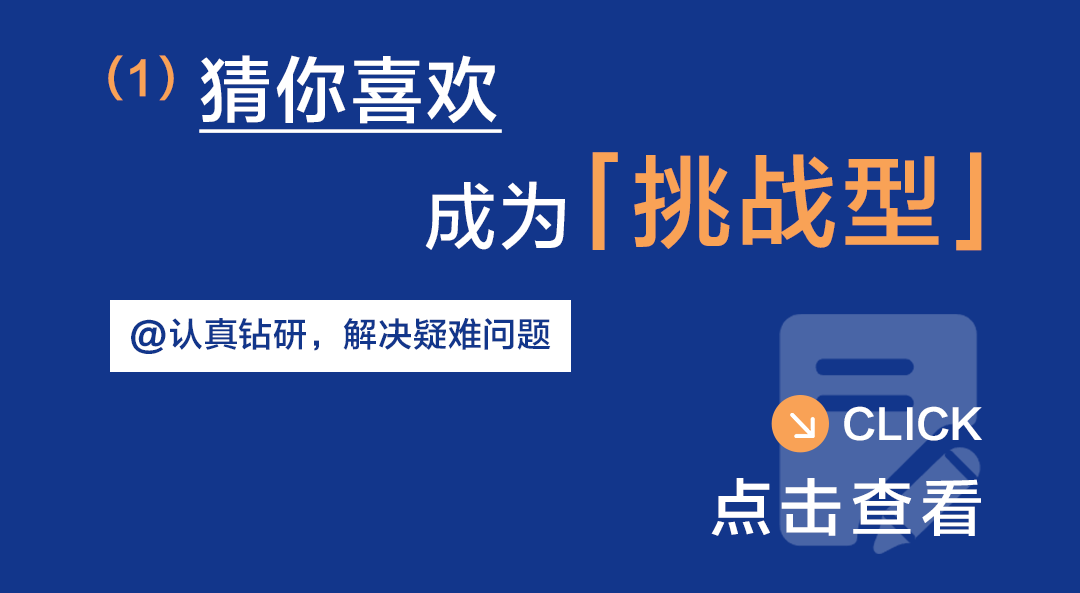 （1）猜你喜欢

成为「挑战型」

@认真钻研，解决疑难问题

CLICK
点击查看